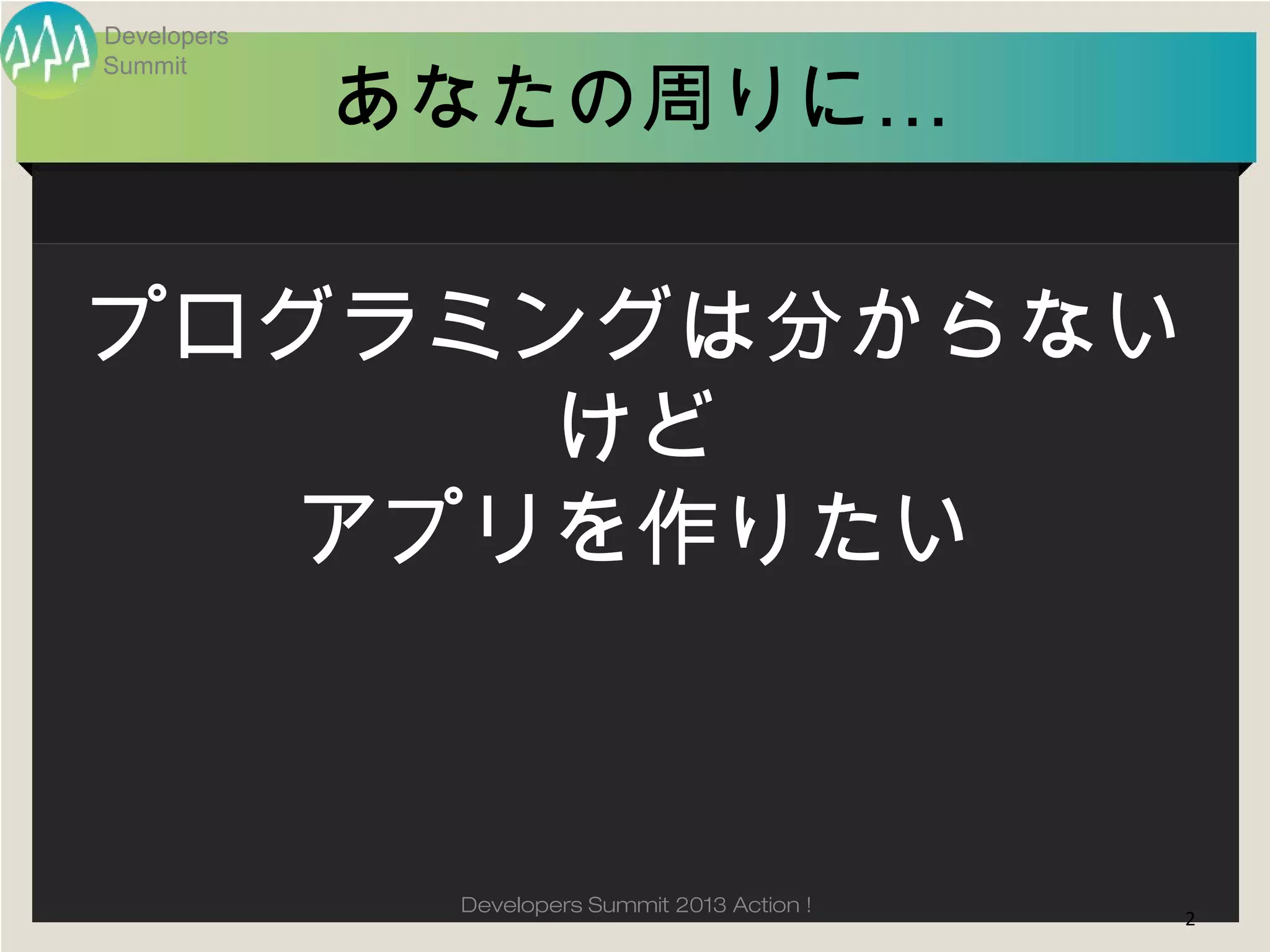 Developers Summit

あなたの周りに...

プログラミングは分からない
けど
アプリを作りたい

Developers Summit 2013 Action !

2